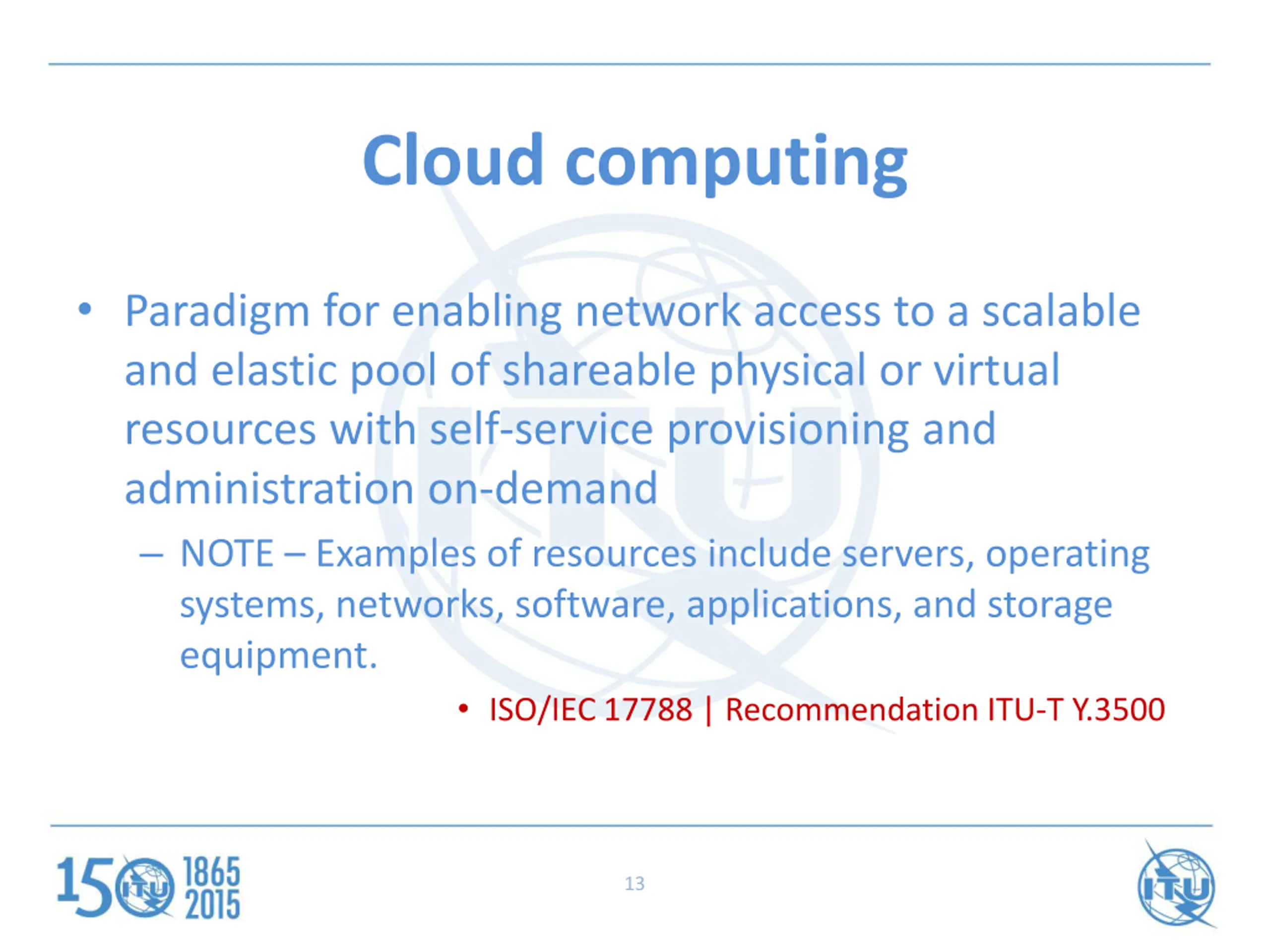 Cloud computing

• Paradigm for enabling network access to a scalable and elastic pool of shareable physical or virtual resources with self-service provisioning and administration on-demand

– NOTE – Examples of resources include servers, operating systems, networks, software, applications, and storage equipment.

• ISO/IEC 17788 | Recommendation ITU-T Y.3500

150 ITU 1865 2015

13

ITU